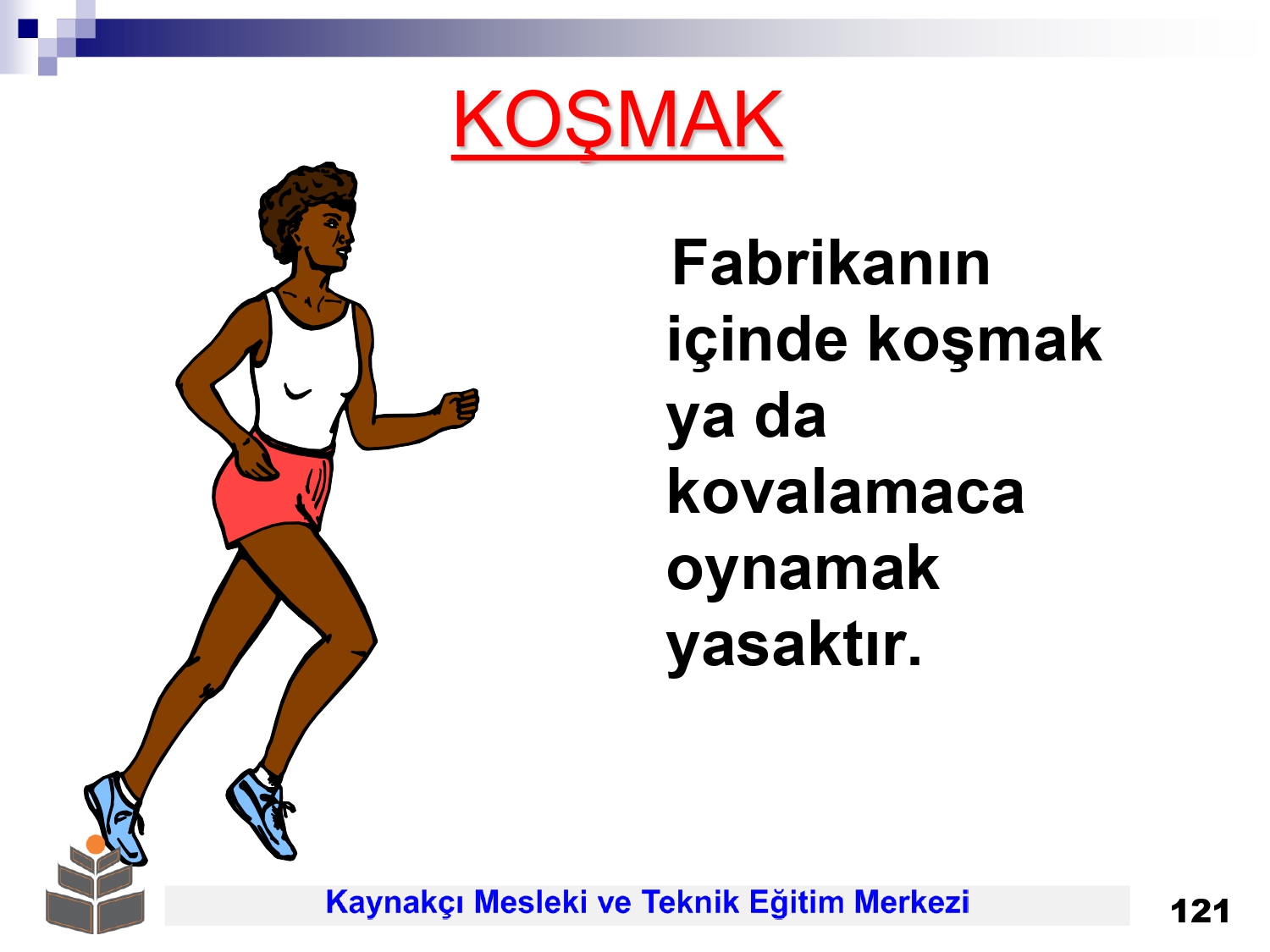 KOŞMAK

Fabrikanın içinde koşmak ya da kovalamaca oynamak yasaktır.

Kaynakçı Mesleki ve Teknik Eğitim Merkezi

121